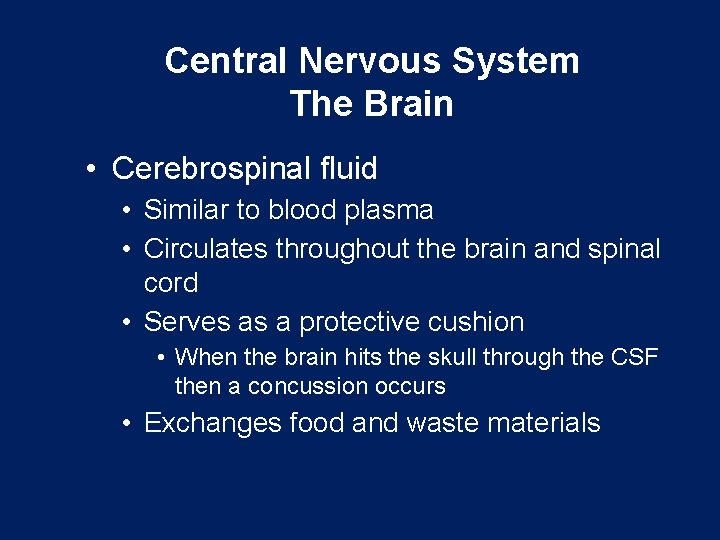 Central Nervous System
The Brain

• Cerebrospinal fluid
  • Similar to blood plasma
  • Circulates throughout the brain and spinal cord
  • Serves as a protective cushion
    • When the brain hits the skull through the CSF then a concussion occurs
  • Exchanges food and waste materials